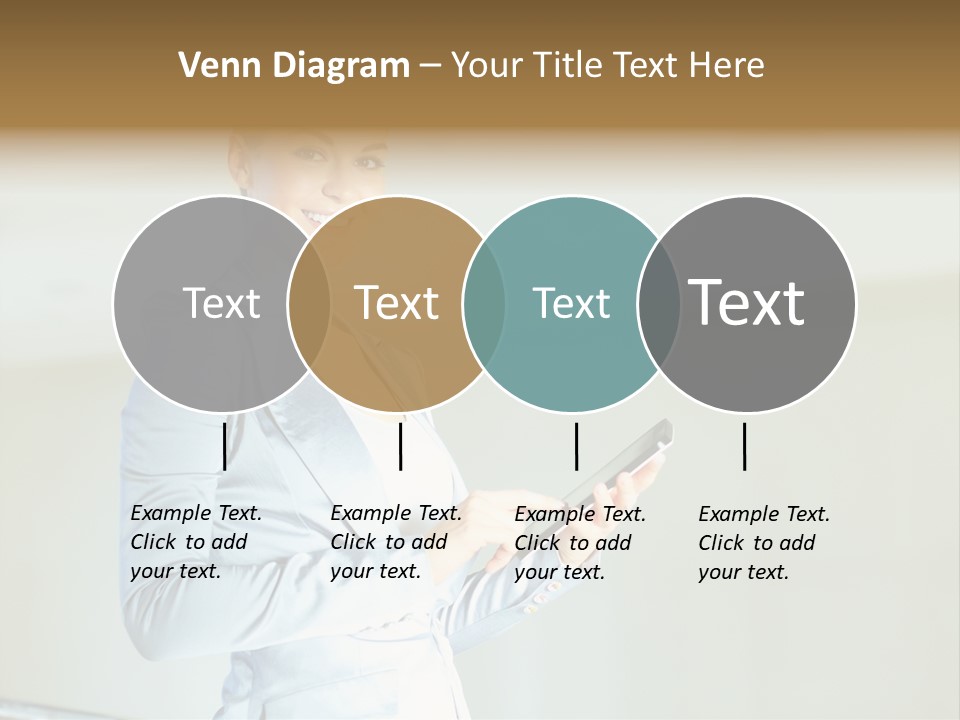 Venn Diagram – Your Title Text Here

Text

Text

Text

Text

Example Text. Click to add your text.

Example Text. Click to add your text.

Example Text. Click to add your text.

Example Text. Click to add your text.